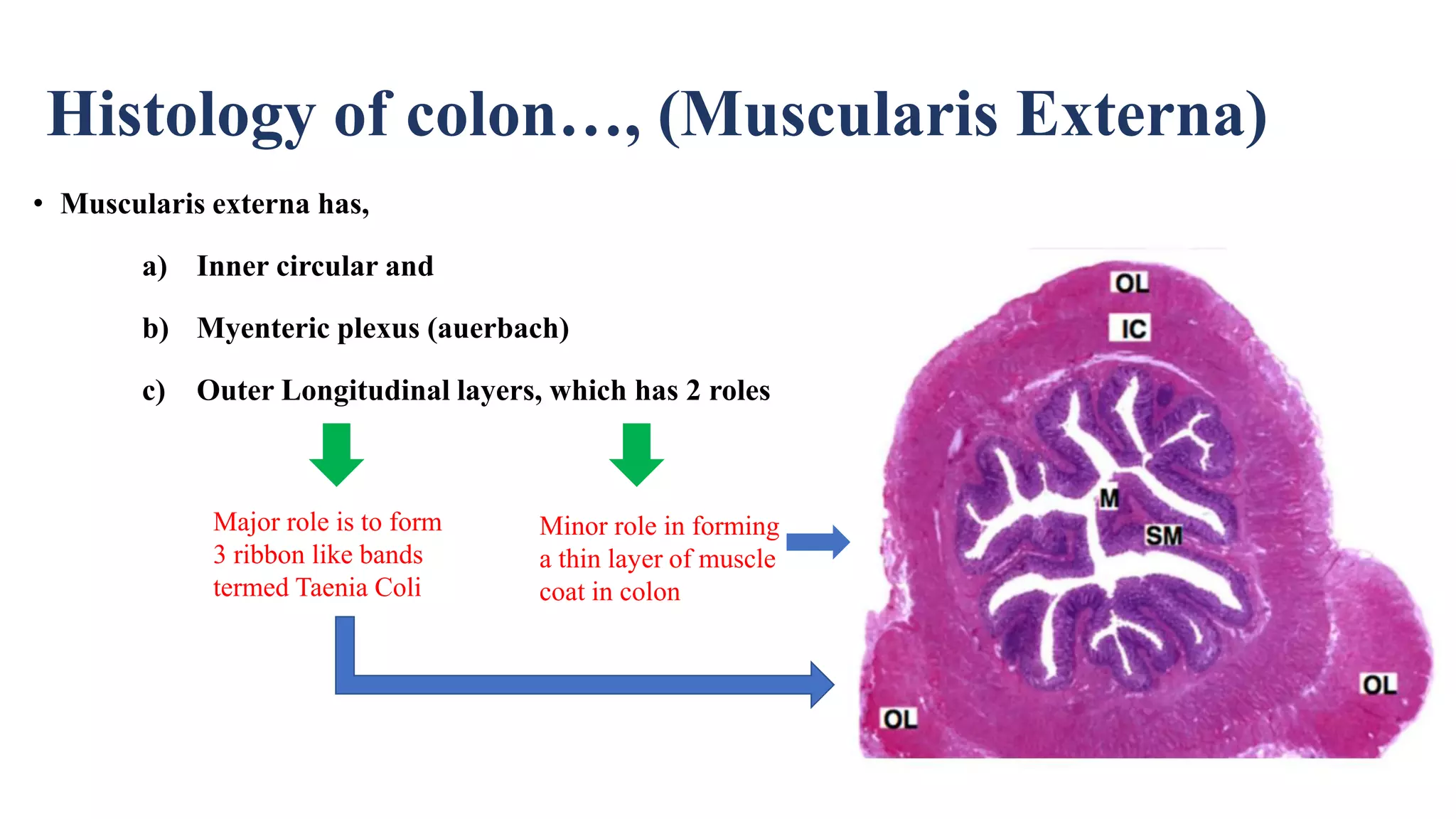 Histology of colon…, (Muscularis Externa)

• Muscularis externa has,

a) Inner circular and

b) Myenteric plexus (auerbach)

c) Outer Longitudinal layers, which has 2 roles

Major role is to form 3 ribbon like bands termed Taenia Coli

Minor role in forming a thin layer of muscle coat in colon

OL

IC

M

SM

OL

OL